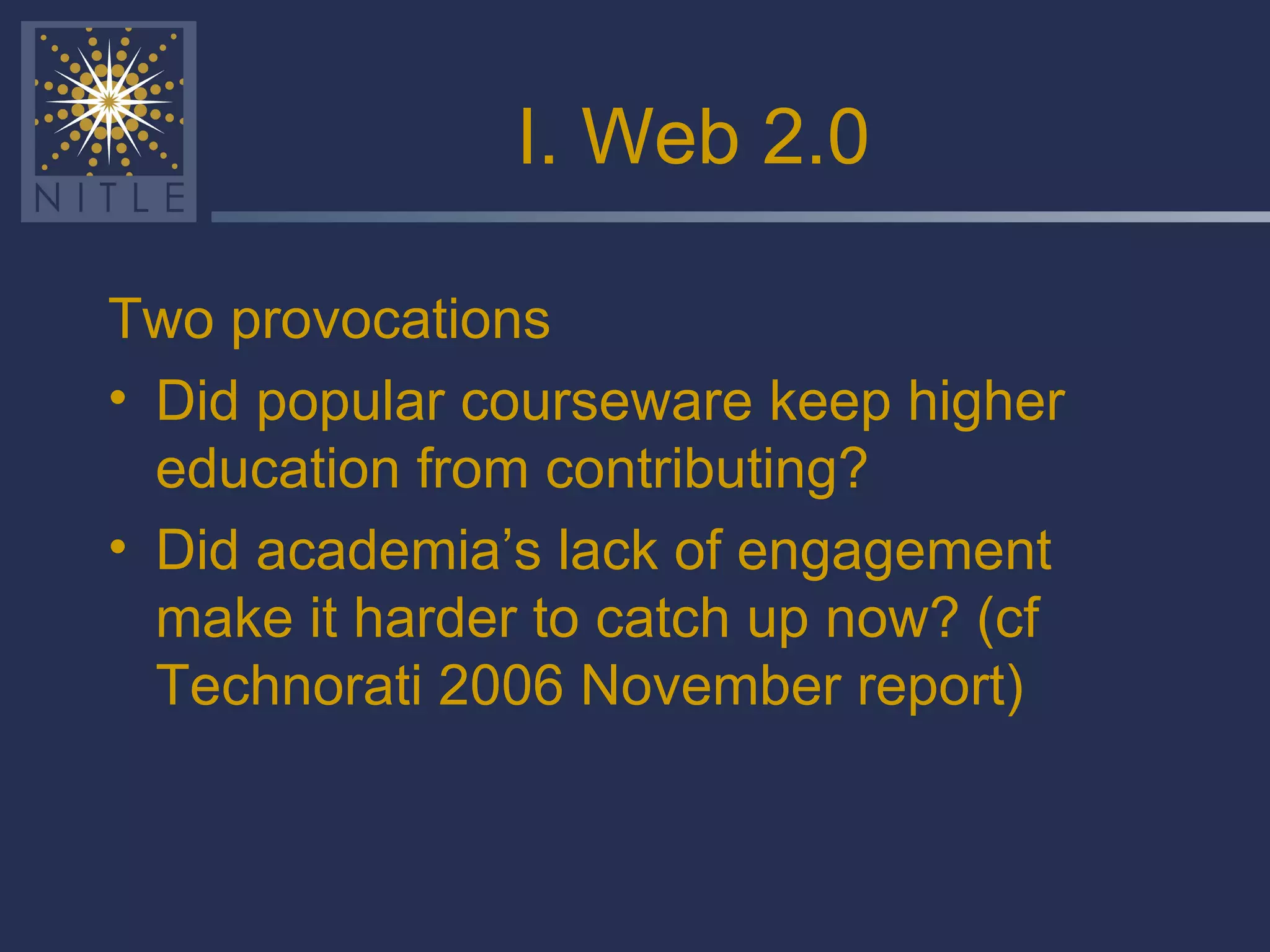 NITLE

I. Web 2.0

Two provocations

• Did popular courseware keep higher education from contributing?

• Did academia’s lack of engagement make it harder to catch up now? (cf Technorati 2006 November report)